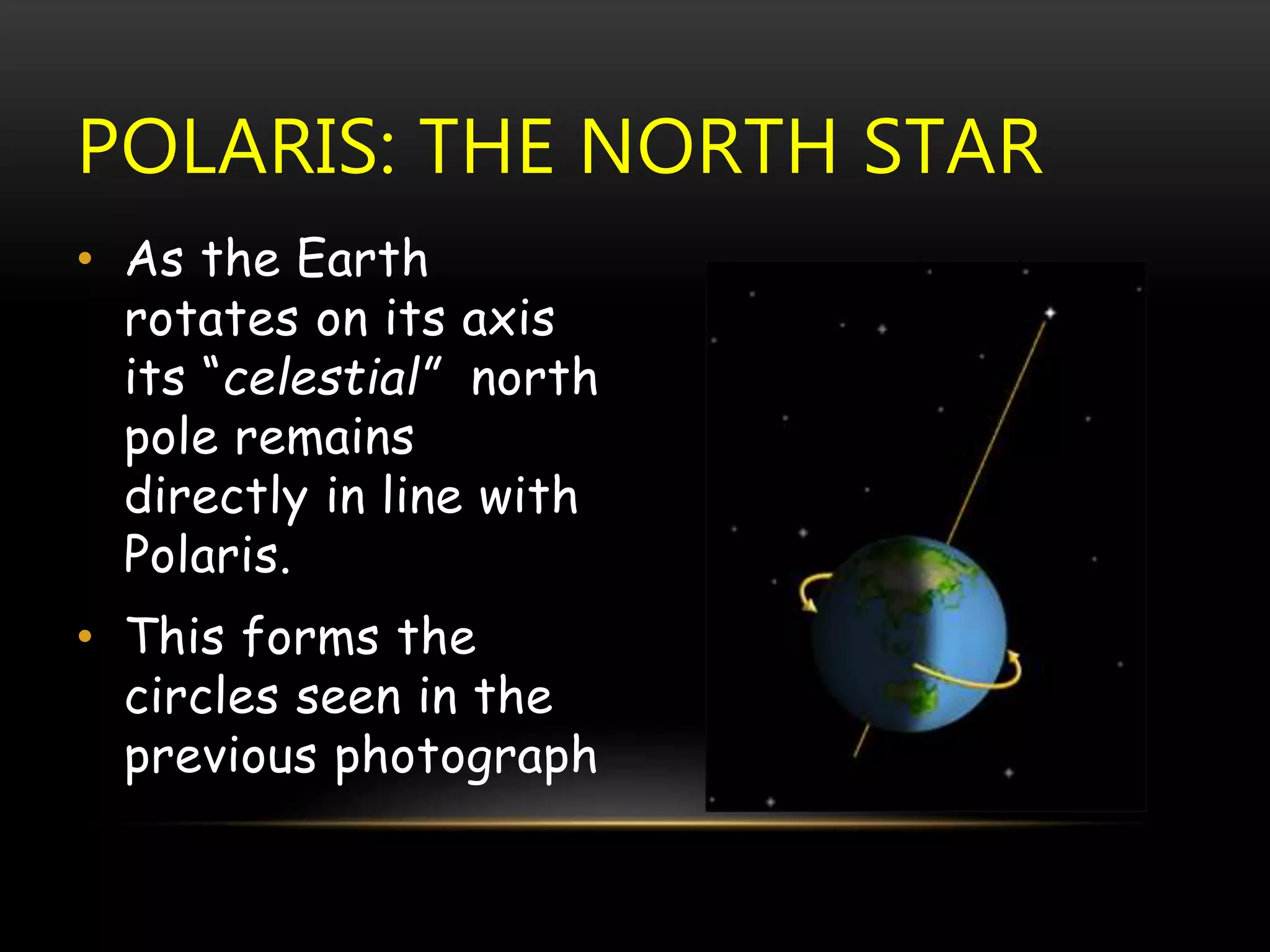 POLARIS: THE NORTH STAR

• As the Earth rotates on its axis its "celestial" north pole remains directly in line with Polaris.

• This forms the circles seen in the previous photograph